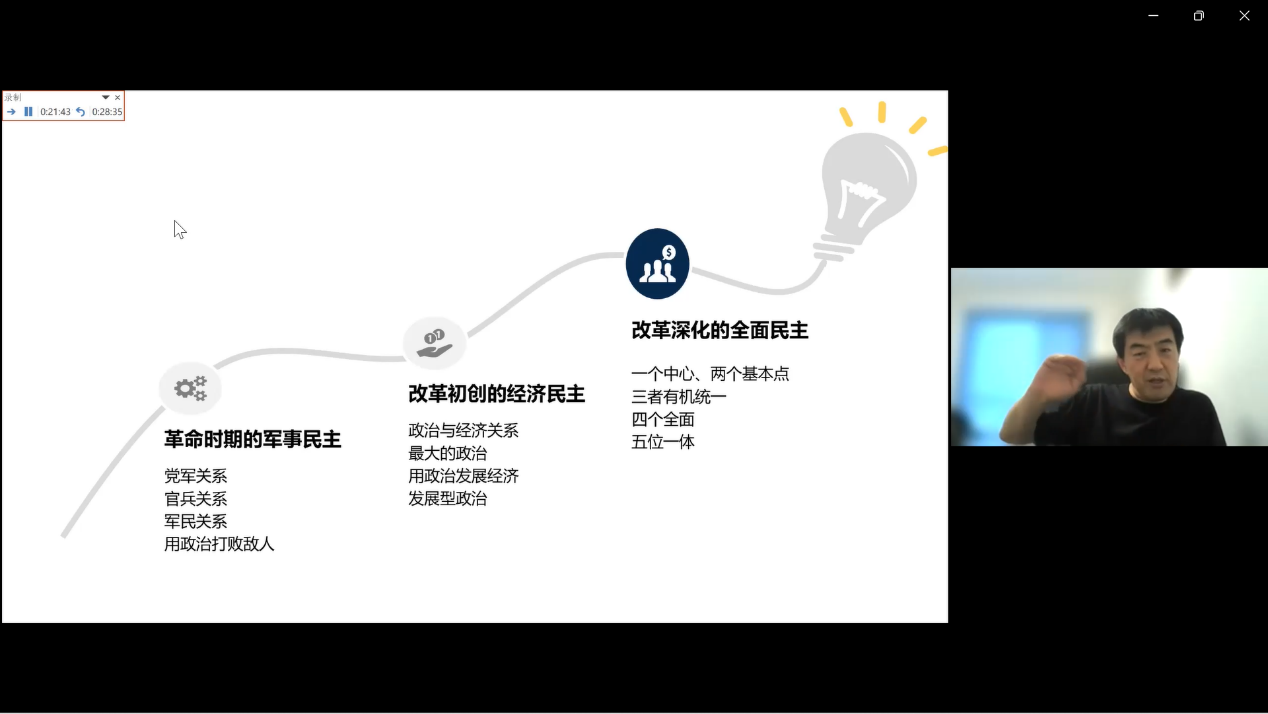 录制
0:21:43 0:28:35

革命时期的军事民主
党军关系
官兵关系
军民关系
用政治打败敌人

改革初创的经济民主
政治与经济关系
最大的政治
用政治发展经济
发展型政治

改革深化的全面民主
一个中心、两个基本点
三者有机统一
四个全面
五位一体